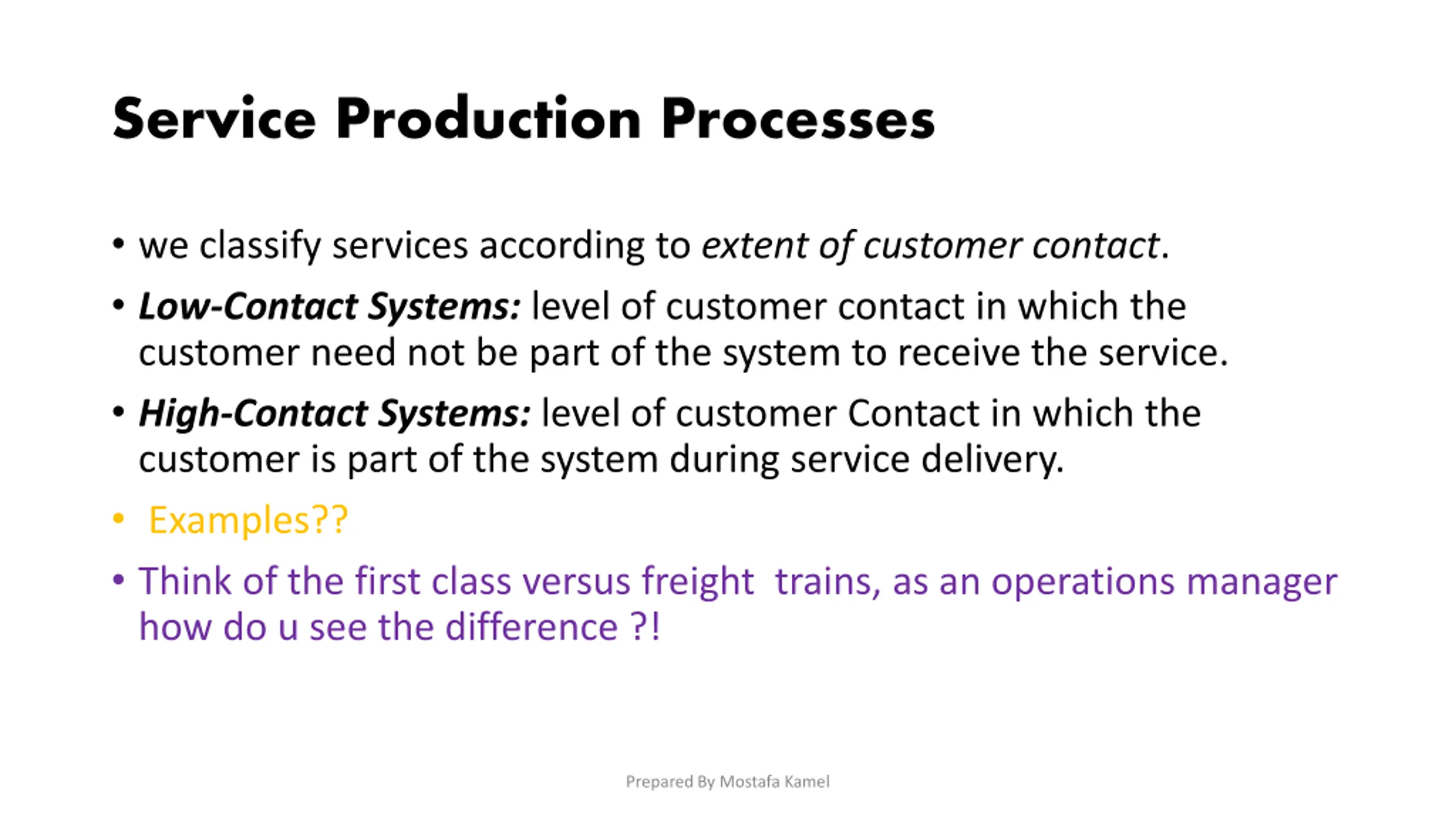 Service Production Processes

• we classify services according to extent of customer contact.

• Low-Contact Systems: level of customer contact in which the customer need not be part of the system to receive the service.

• High-Contact Systems: level of customer Contact in which the customer is part of the system during service delivery.

• Examples??

• Think of the first class versus freight trains, as an operations manager how do u see the difference ?!

Prepared By Mostafa Kamel